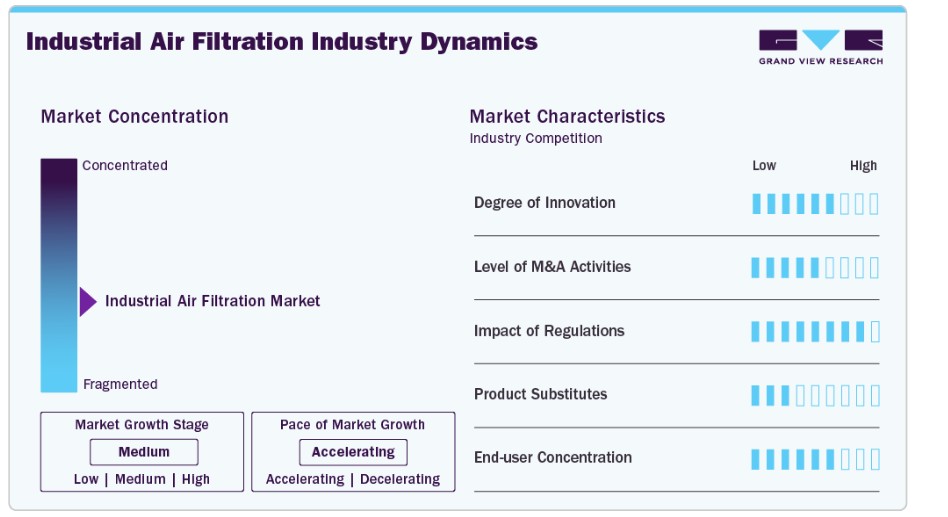 Industrial Air Filtration Industry Dynamics

GRAND VIEW RESEARCH

Market Concentration

Concentrated

Industrial Air Filtration Market

Fragmented

Market Growth Stage

Medium

Low | Medium | High

Pace of Market Growth

Accelerating

Accelerating | Decelerating

Market Characteristics

Industry Competition

Low

High

Degree of Innovation

Level of M&A Activities

Impact of Regulations

Product Substitutes

End-user Concentration